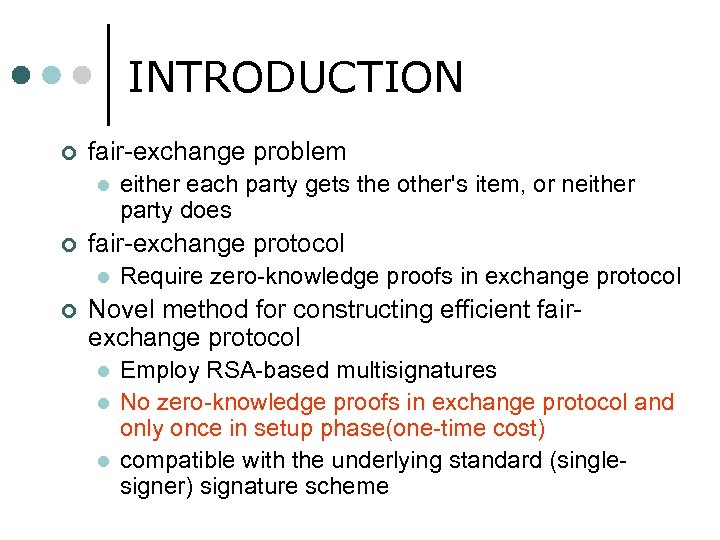 INTRODUCTION

fair-exchange problem

either each party gets the other's item, or neither party does

fair-exchange protocol

Require zero-knowledge proofs in exchange protocol

Novel method for constructing efficient fair-exchange protocol

Employ RSA-based multisignatures

No zero-knowledge proofs in exchange protocol and only once in setup phase(one-time cost)

compatible with the underlying standard (single-signer) signature scheme